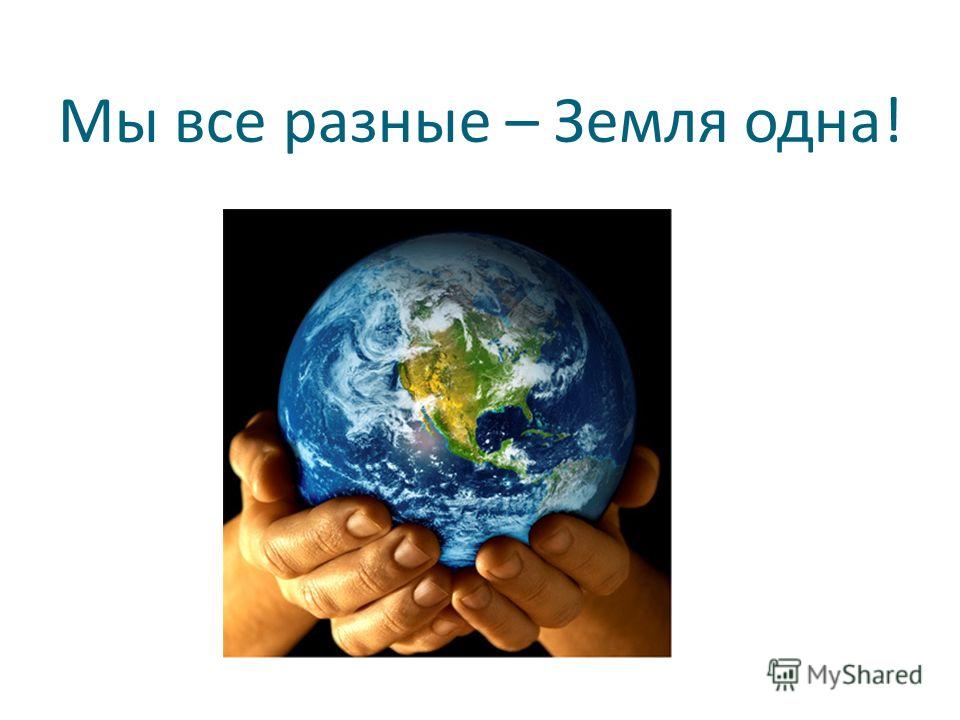 Мы все разные – Земля одна!

MyShared